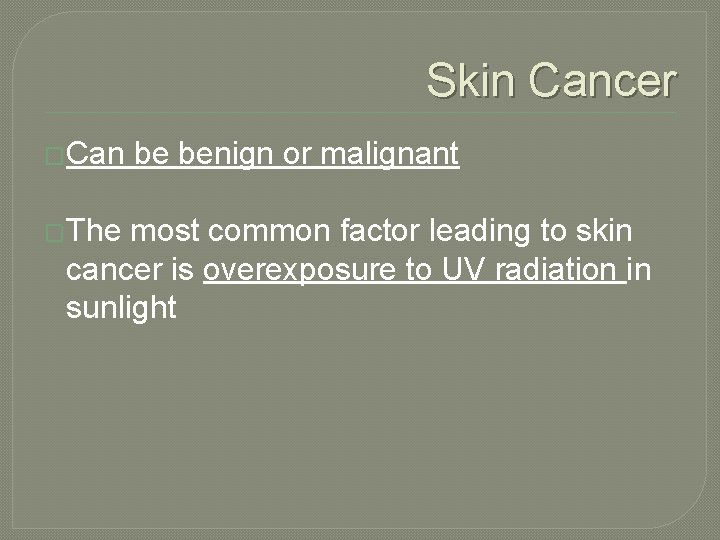 Skin Cancer

Can be benign or malignant

The most common factor leading to skin cancer is overexposure to UV radiation in sunlight